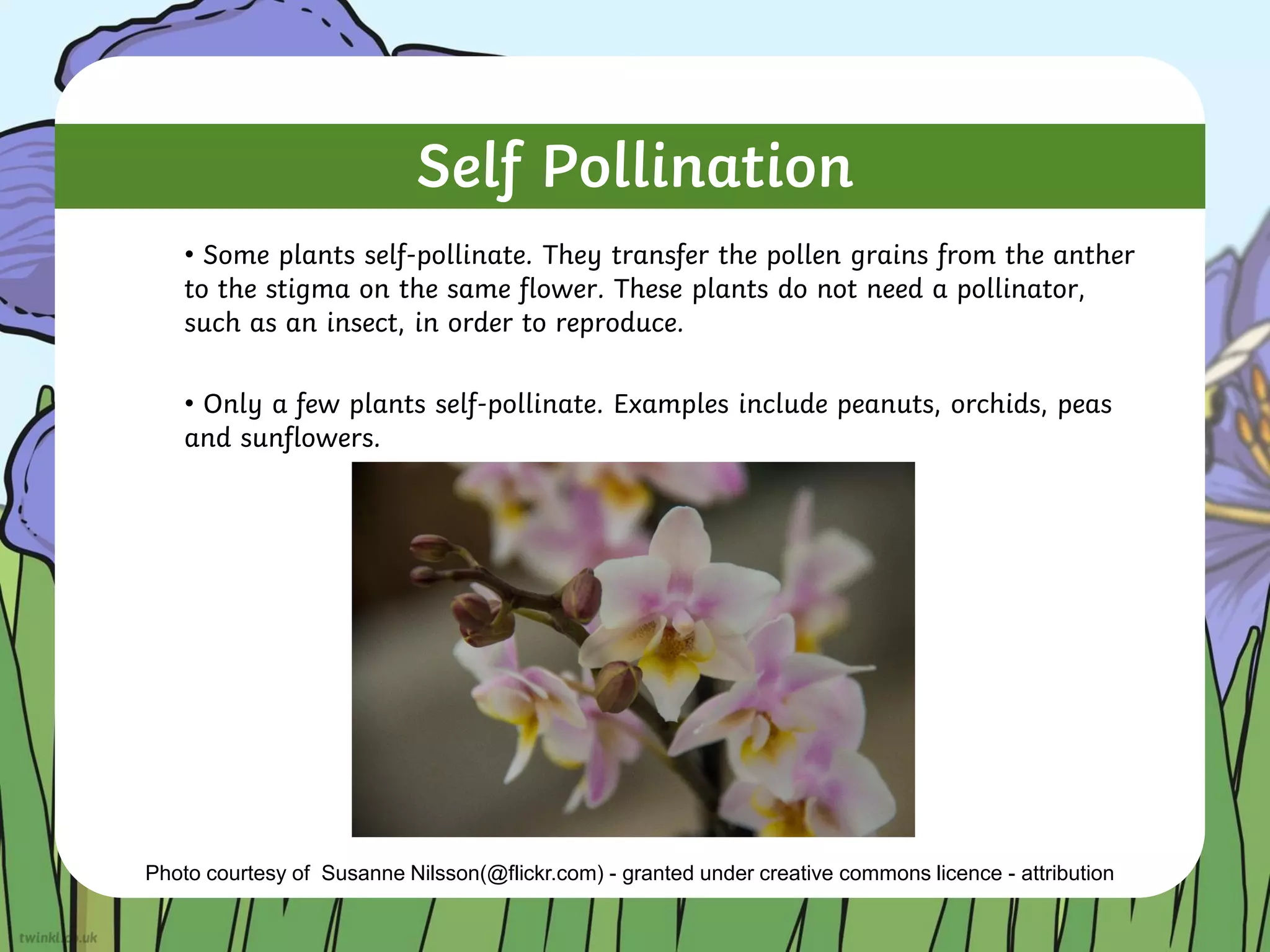 Self Pollination

• Some plants self-pollinate. They transfer the pollen grains from the anther to the stigma on the same flower. These plants do not need a pollinator, such as an insect, in order to reproduce.

• Only a few plants self-pollinate. Examples include peanuts, orchids, peas and sunflowers.

Photo courtesy of Susanne Nilsson(@flickr.com) - granted under creative commons licence - attribution

twinkl.co.uk